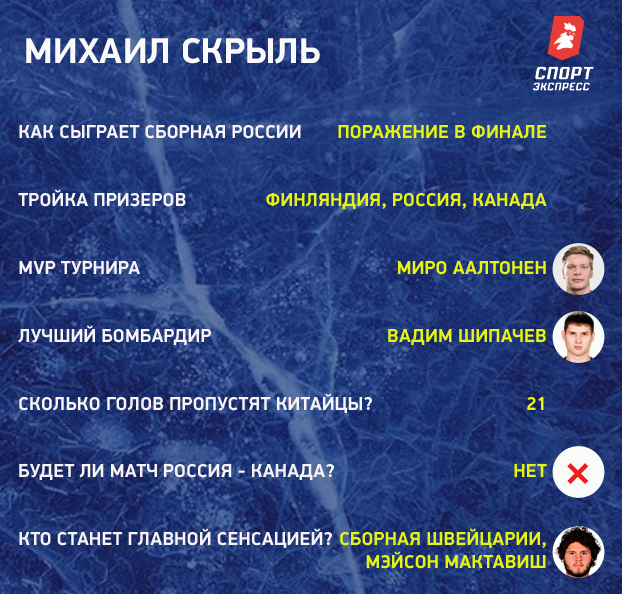 МИХАИЛ СКРЫЛЬ

СПОРТ ЭКСПРЕСС

КАК СЫГРАЕТ СБОРНАЯ РОССИИ ПОРАЖЕНИЕ В ФИНАЛЕ

ТРОЙКА ПРИЗЕРОВ ФИНЛЯНДИЯ, РОССИЯ, КАНАДА

MVP ТУРНИРА МИРО ААЛТОНЕН

ЛУЧШИЙ БОМБАРДИР ВАДИМ ШИПАЧЕВ

СКОЛЬКО ГОЛОВ ПРОПУСТЯТ КИТАЙЦЫ? 21

БУДЕТ ЛИ МАТЧ РОССИЯ - КАНАДА? НЕТ

КТО СТАНЕТ ГЛАВНОЙ СЕНСАЦИЕЙ? СБОРНАЯ ШВЕЙЦАРИИ, МЭЙСОН МАКТАВИШ